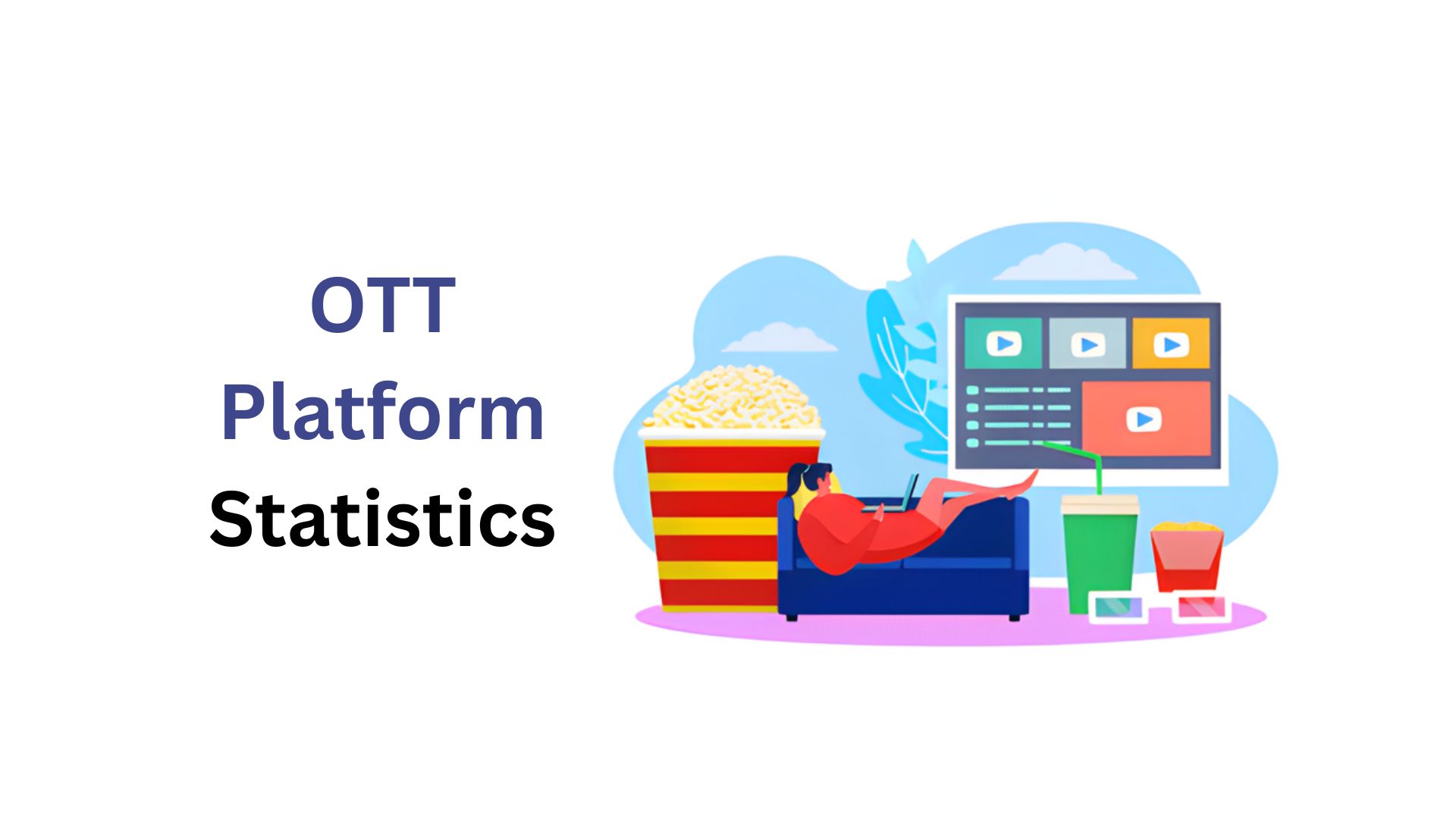 OTT
Platform
Statistics